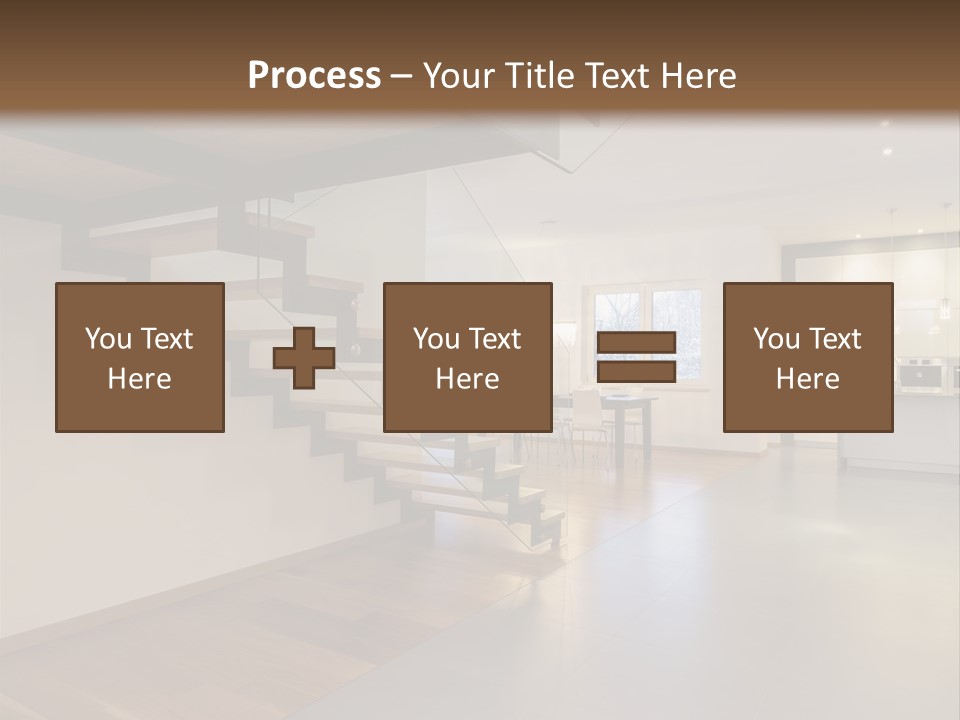 Process – Your Title Text Here

You Text Here

You Text Here

You Text Here